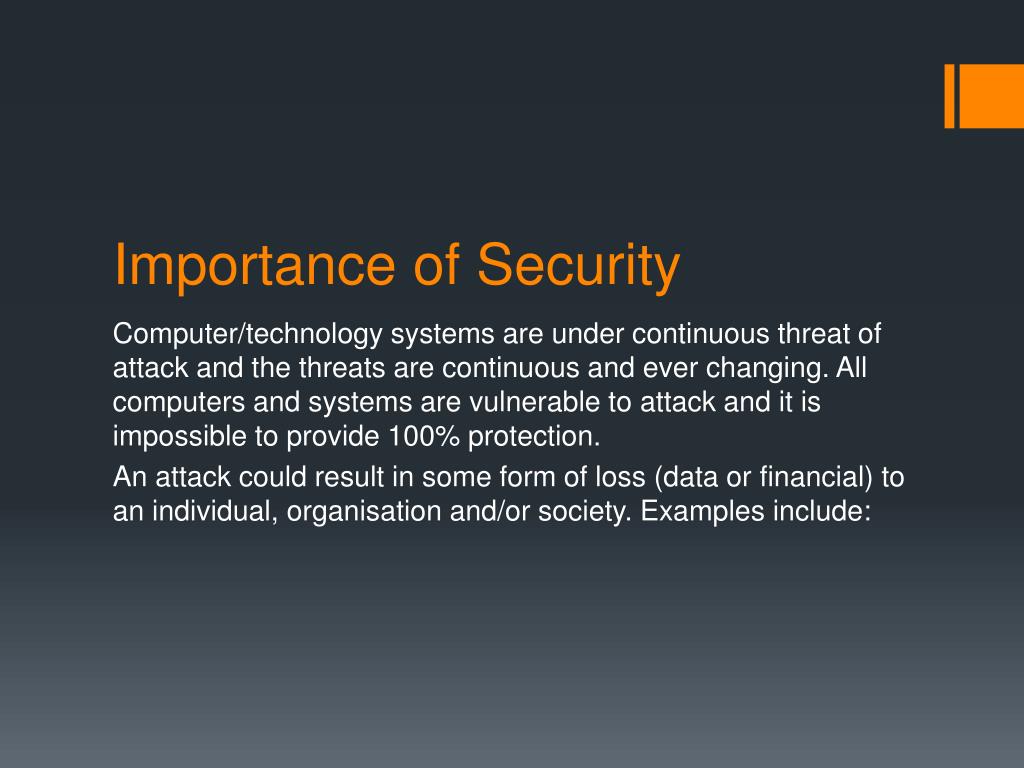 Importance of Security

Computer/technology systems are under continuous threat of attack and the threats are continuous and ever changing. All computers and systems are vulnerable to attack and it is impossible to provide 100% protection.

An attack could result in some form of loss (data or financial) to an individual, organisation and/or society. Examples include: